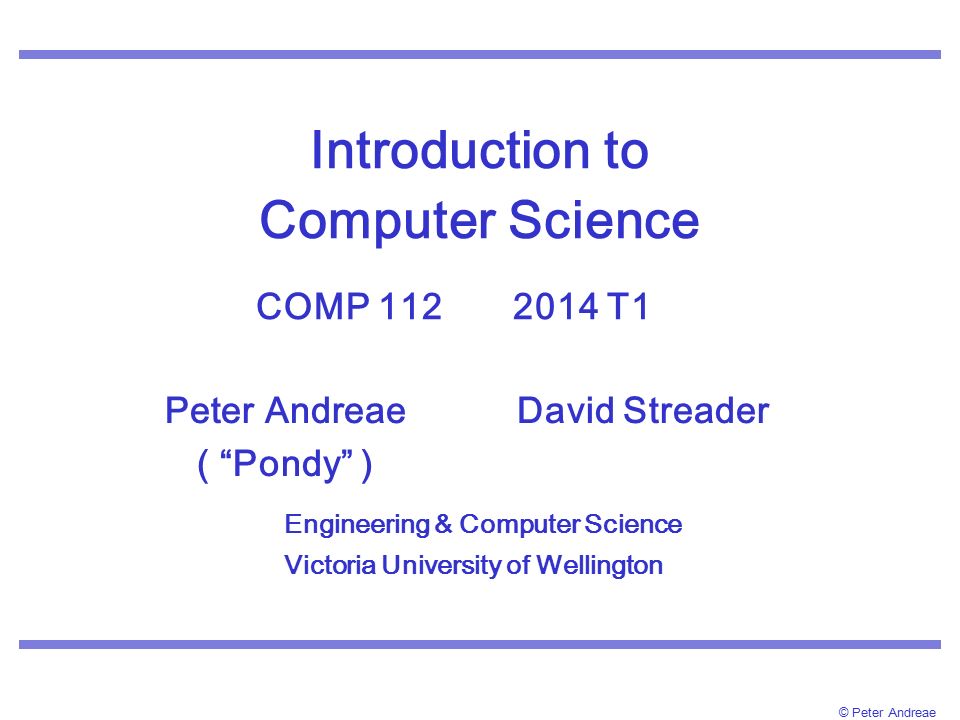 Introduction to Computer Science

COMP 112 2014 T1

Peter Andreae David Streader
( “Pondy” )

Engineering & Computer Science
Victoria University of Wellington

© Peter Andreae